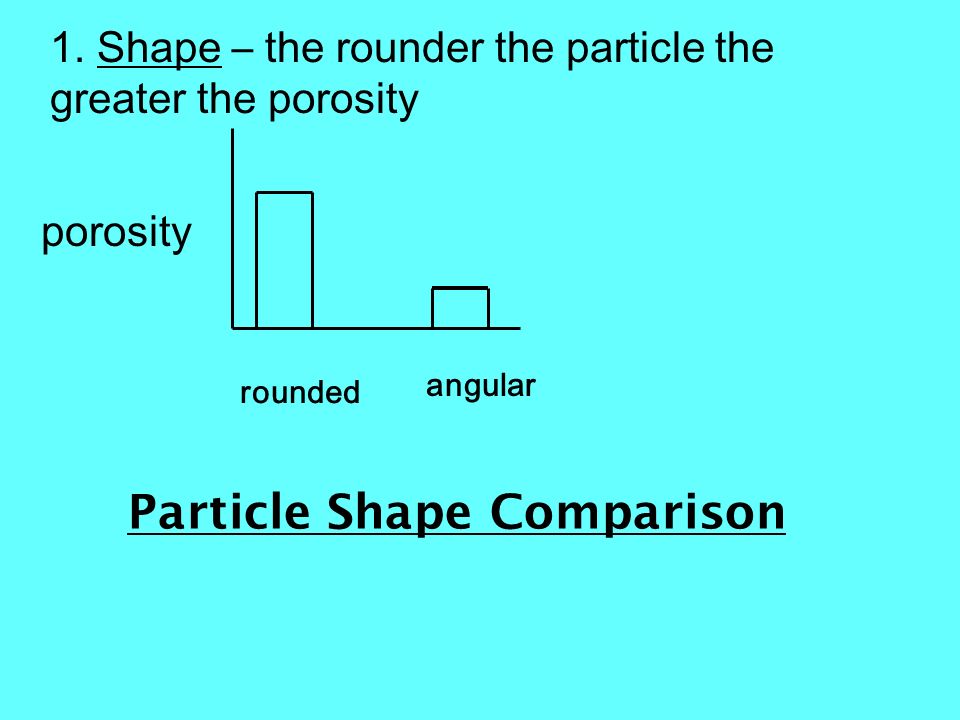 1. Shape – the rounder the particle the greater the porosity

porosity

rounded

angular

Particle Shape Comparison